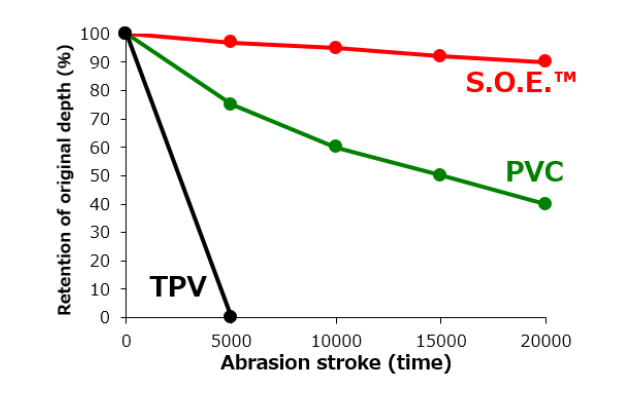 Retention of original depth (%)

100
90
80
70
60
50
40
30
20
10
0

S.O.E.™

PVC

TPV

0
5000
10000
15000
20000

Abrasion stroke (time)